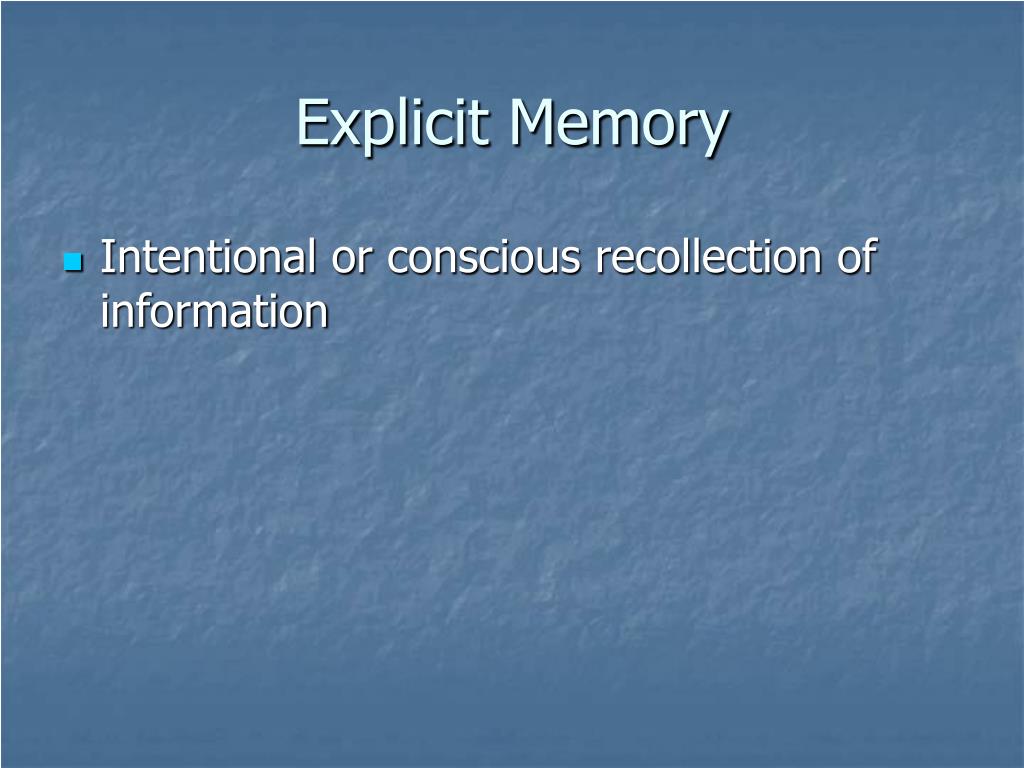 Explicit Memory

Intentional or conscious recollection of information